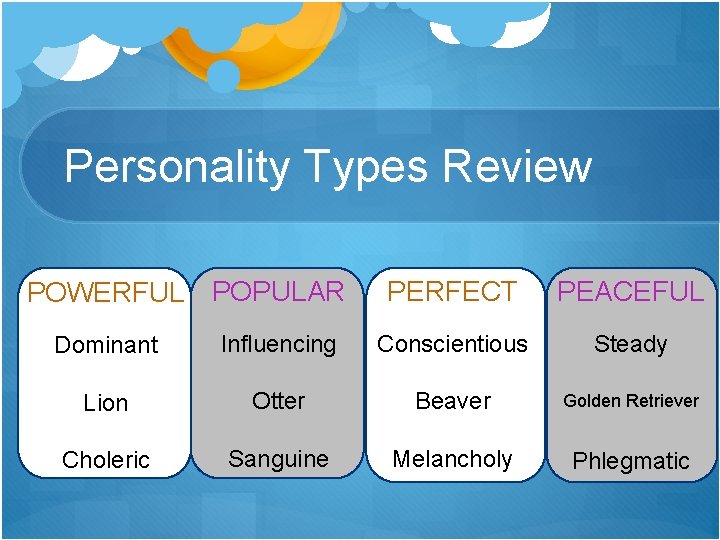 Personality Types Review

POWERFUL
Dominant
Lion
Choleric

POPULAR
Influencing
Otter
Sanguine

PERFECT
Conscientious
Beaver
Melancholy

PEACEFUL
Steady
Golden Retriever
Phlegmatic